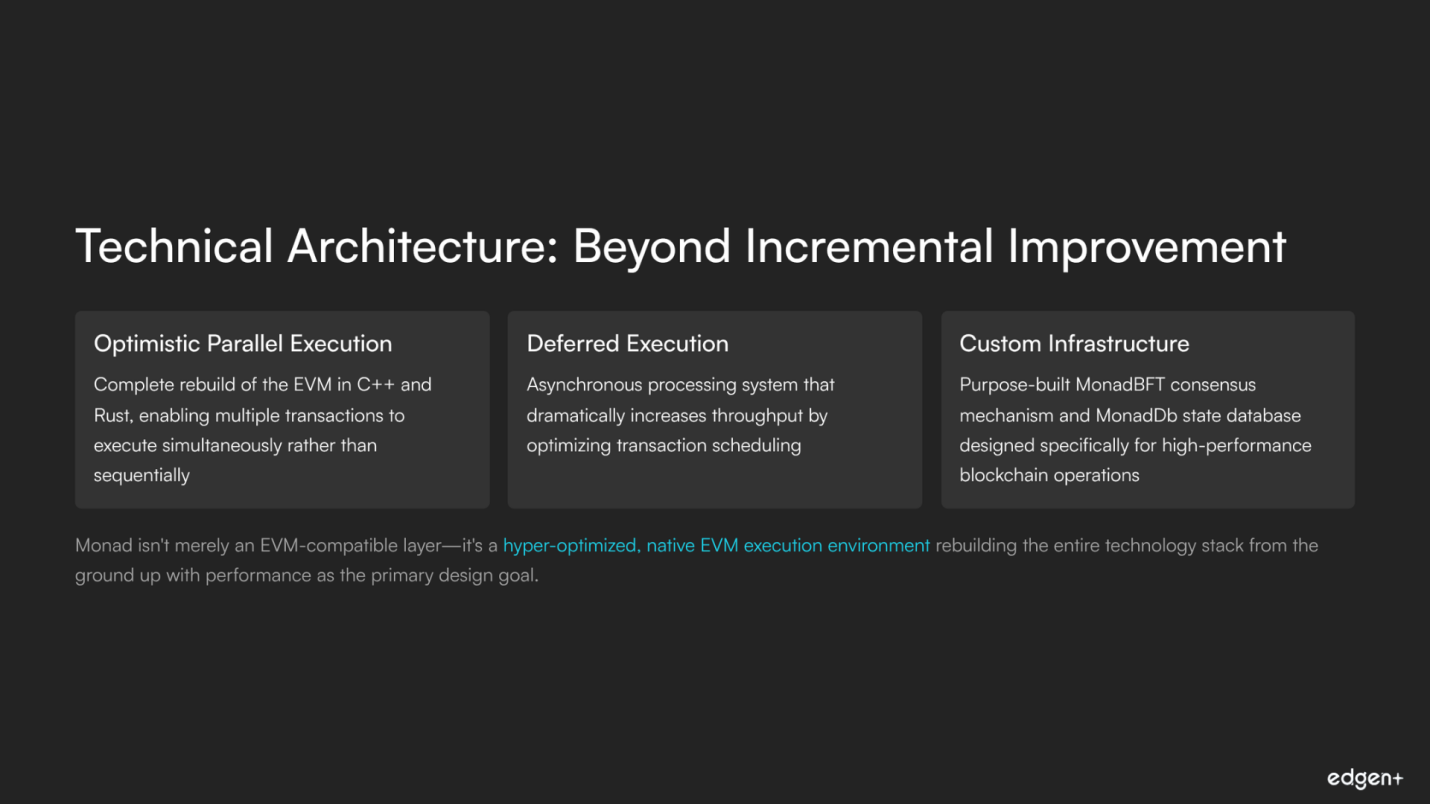 Technical Architecture: Beyond Incremental Improvement

Optimistic Parallel Execution

Complete rebuild of the EVM in C++ and Rust, enabling multiple transactions to execute simultaneously rather than sequentially

Deferred Execution

Asynchronous processing system that dramatically increases throughput by optimizing transaction scheduling

Custom Infrastructure

Purpose-built MonadBFT consensus mechanism and MonadDb state database designed specifically for high-performance blockchain operations

Monad isn't merely an EVM-compatible layer—it's a hyper-optimized, native EVM execution environment rebuilding the entire technology stack from the ground up with performance as the primary design goal.

edgen+